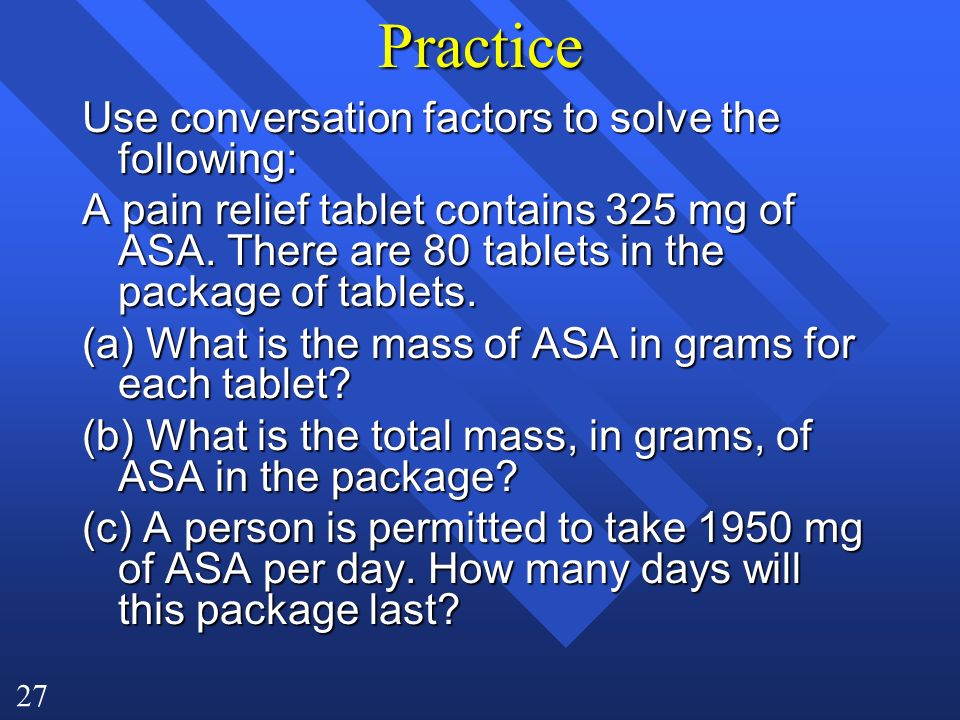 Practice

Use conversation factors to solve the following:

A pain relief tablet contains 325 mg of ASA. There are 80 tablets in the package of tablets.

(a) What is the mass of ASA in grams for each tablet?

(b) What is the total mass, in grams, of ASA in the package?

(c) A person is permitted to take 1950 mg of ASA per day. How many days will this package last?

27